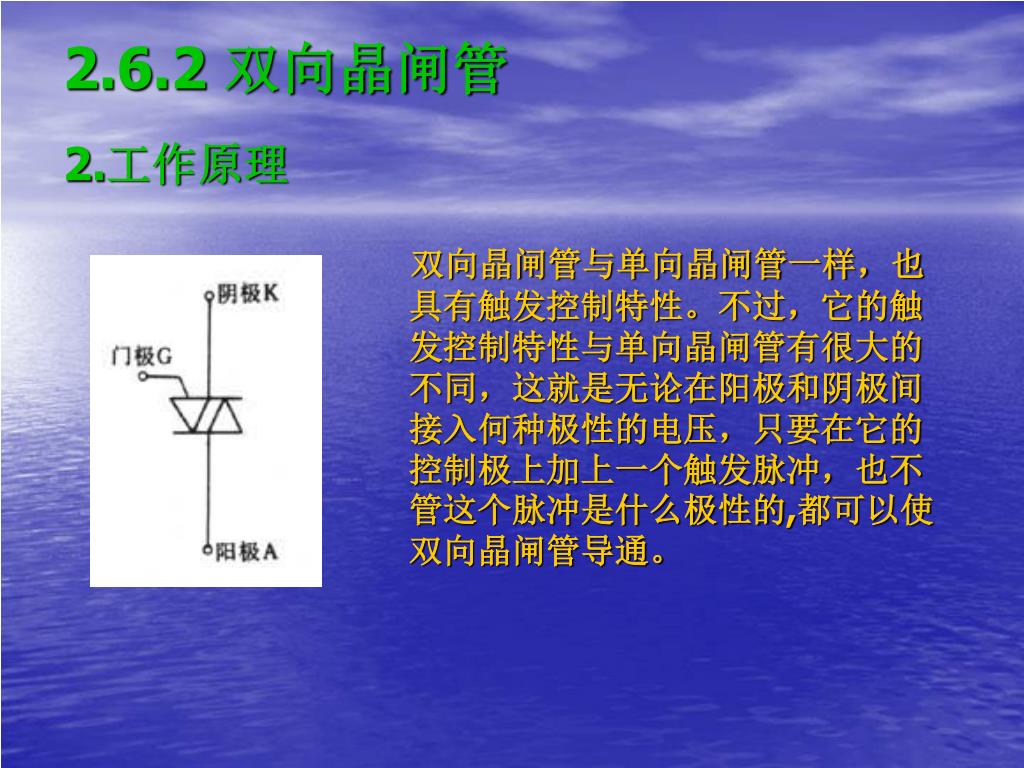 2.6.2 双向晶闸管

2.工作原理

阴极K

门极G

阳极A

双向晶闸管与单向晶闸管一样，也具有触发控制特性。不过，它的触发控制特性与单向晶闸管有很大的不同，这就是无论在阳极和阴极间接入何种极性的电压，只要在它的控制极上加上一个触发脉冲，也不管这个脉冲是什么极性的,都可以使双向晶闸管导通。